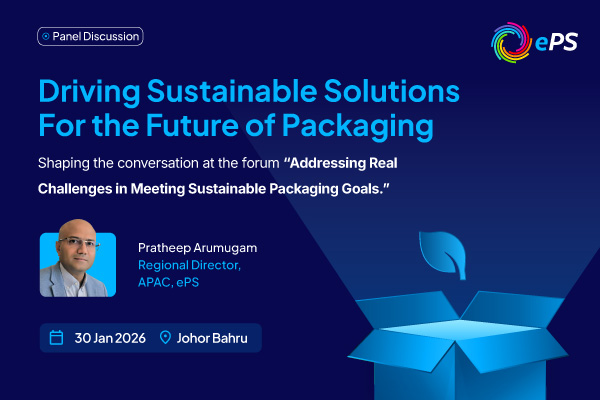 Panel Discussion

ePS

Driving Sustainable Solutions For the Future of Packaging

Shaping the conversation at the forum "Addressing Real Challenges in Meeting Sustainable Packaging Goals."

Pratheep Arumugam
Regional Director, APAC, ePS

30 Jan 2026 Johor Bahru